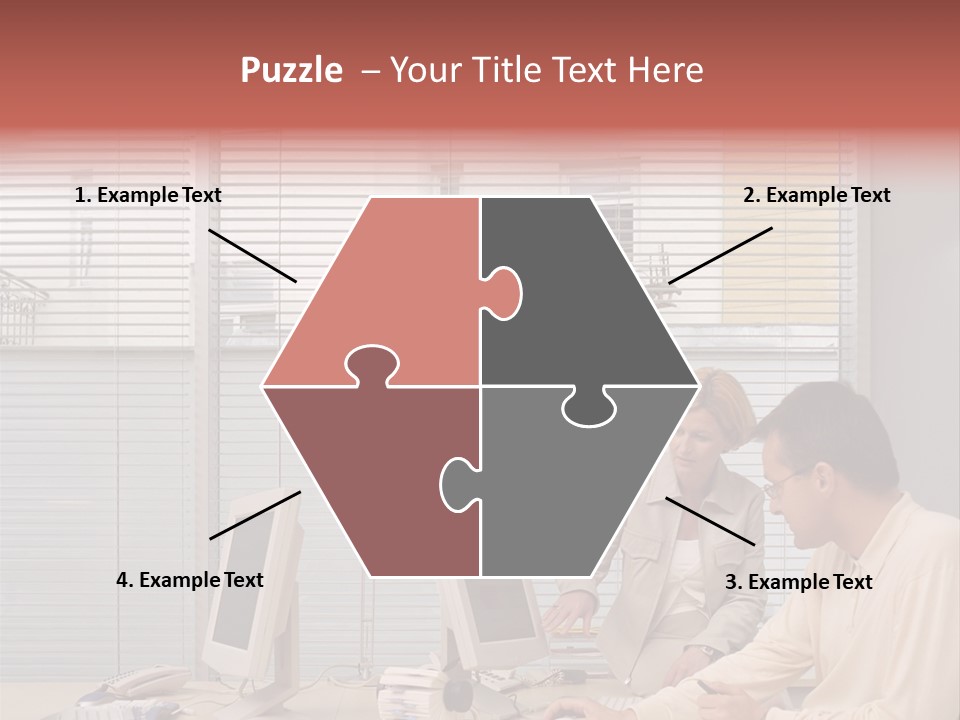 Puzzle – Your Title Text Here

1. Example Text

2. Example Text

4. Example Text

3. Example Text